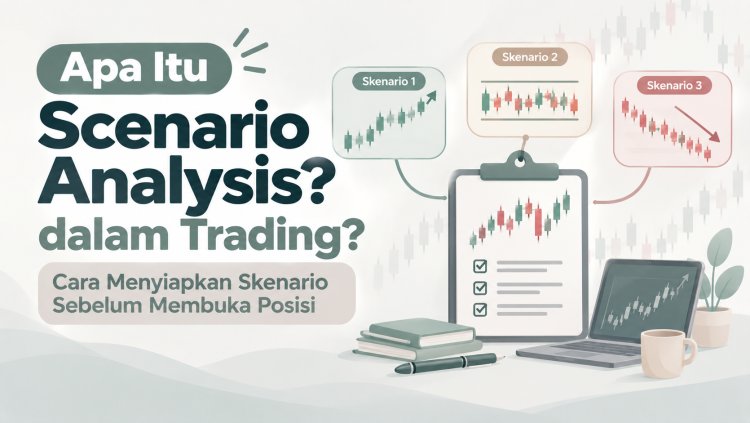 Apa Itu
Scenario Analysis?
dalam Trading?

Cara Menyiapkan Skenario
Sebelum Membuka Posisi

Skenario 1

Skenario 2

Skenario 3